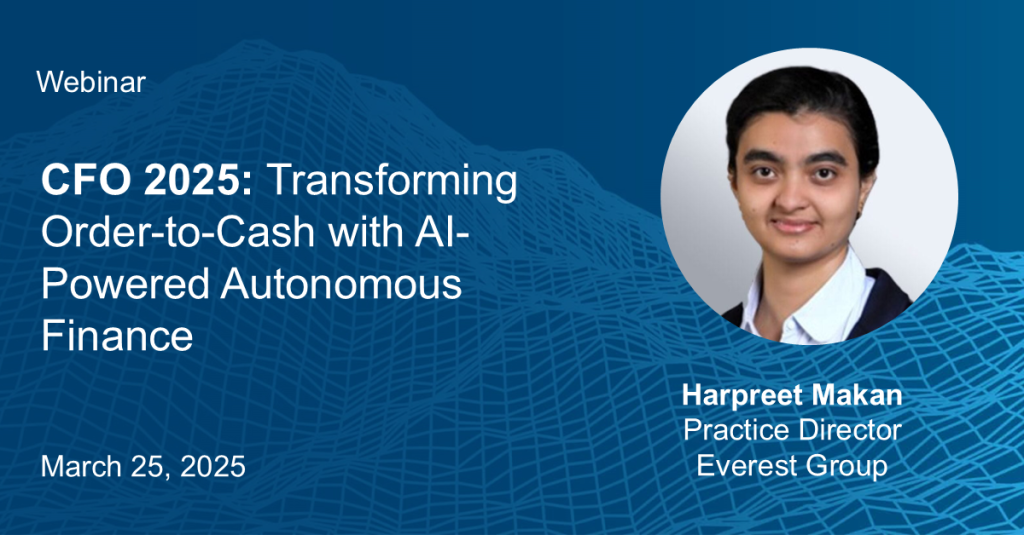 Webinar

CFO 2025: Transforming Order-to-Cash with AI-Powered Autonomous Finance

March 25, 2025

Harpreet Makan
Practice Director
Everest Group